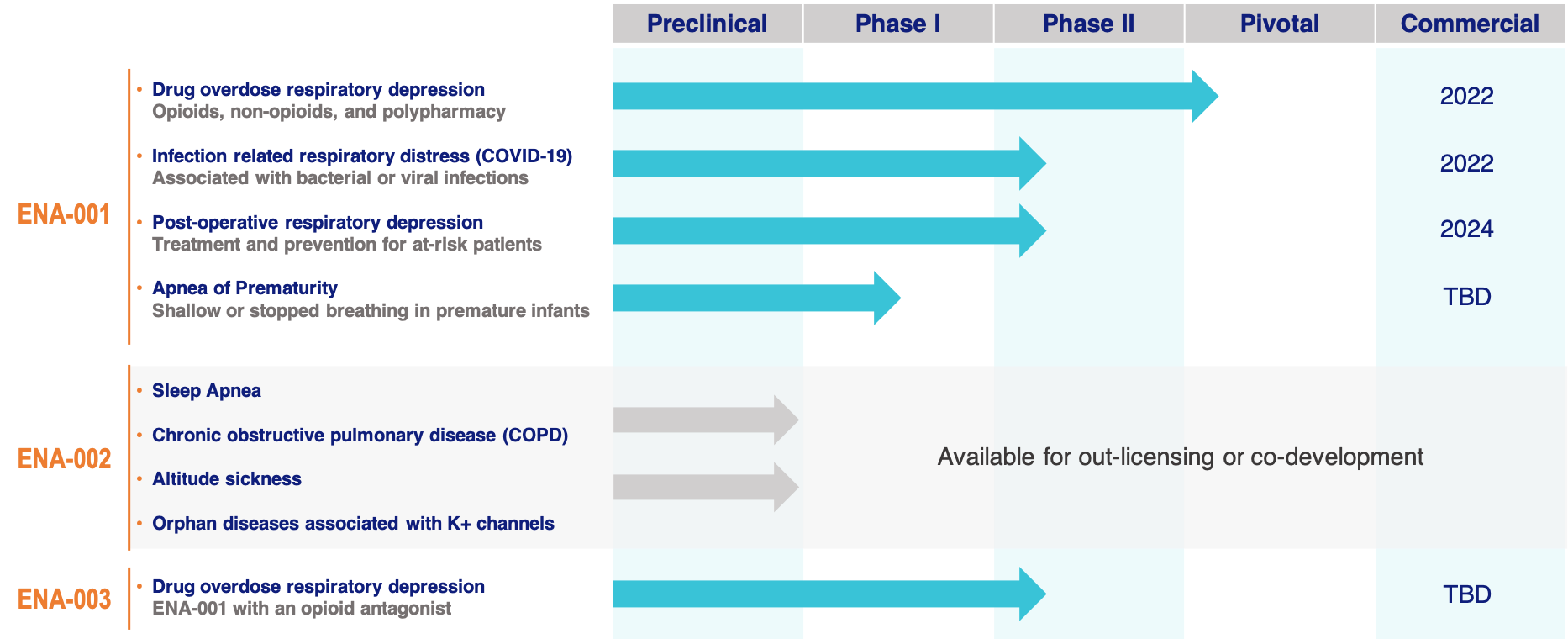 Preclinical Phase I Phase II Pivotal Commercial

ENA-001

• Drug overdose respiratory depression
Opioids, non-opioids, and polypharmacy
2022

• Infection related respiratory distress (COVID-19)
Associated with bacterial or viral infections
2022

• Post-operative respiratory depression
Treatment and prevention for at-risk patients
2024

• Apnea of Prematurity
Shallow or stopped breathing in premature infants
TBD

ENA-002

• Sleep Apnea

• Chronic obstructive pulmonary disease (COPD)

• Altitude sickness

• Orphan diseases associated with K+ channels

Available for out-licensing or co-development

ENA-003

• Drug overdose respiratory depression
ENA-001 with an opioid antagonist
TBD